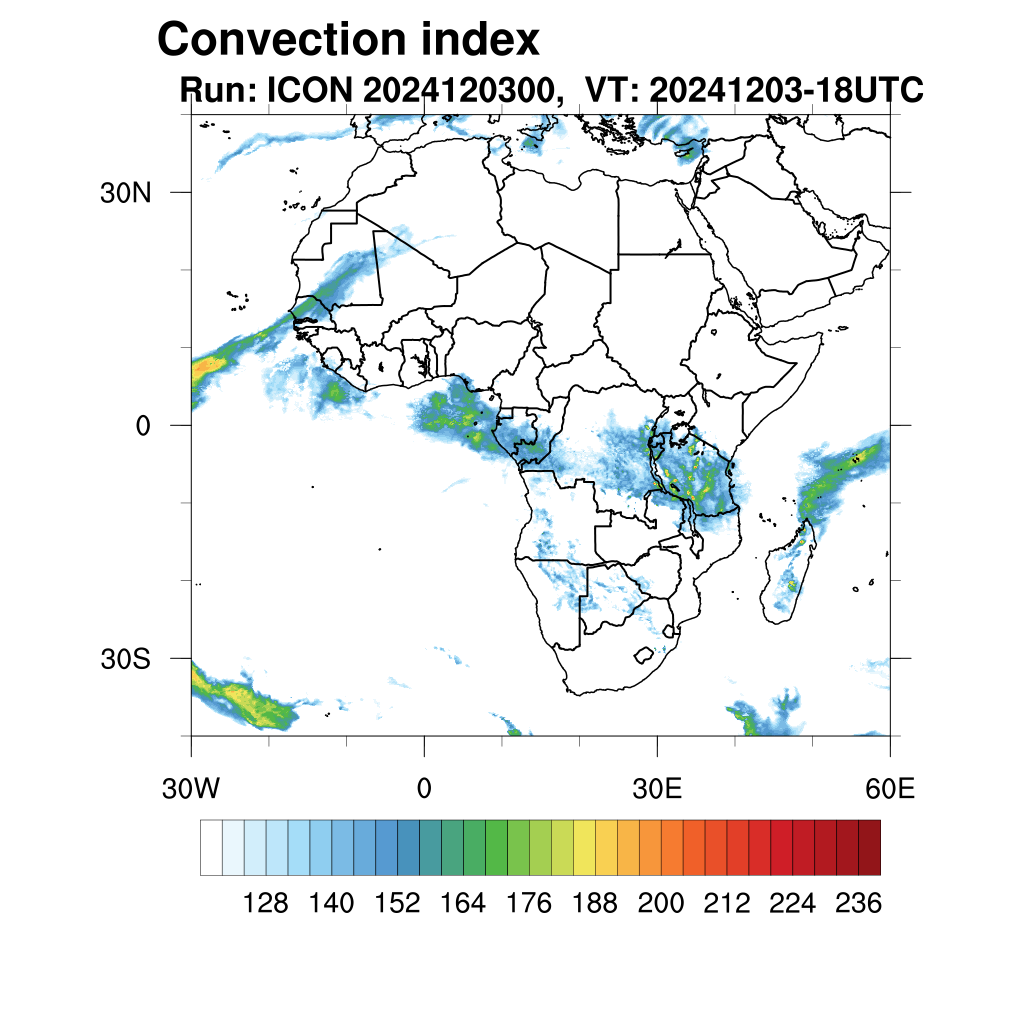 Convection index
Run: ICON 2024120300, VT: 20241203-18UTC

30N
0
30S
30W
0
30E
60E

128 140 152 164 176 188 200 212 224 236